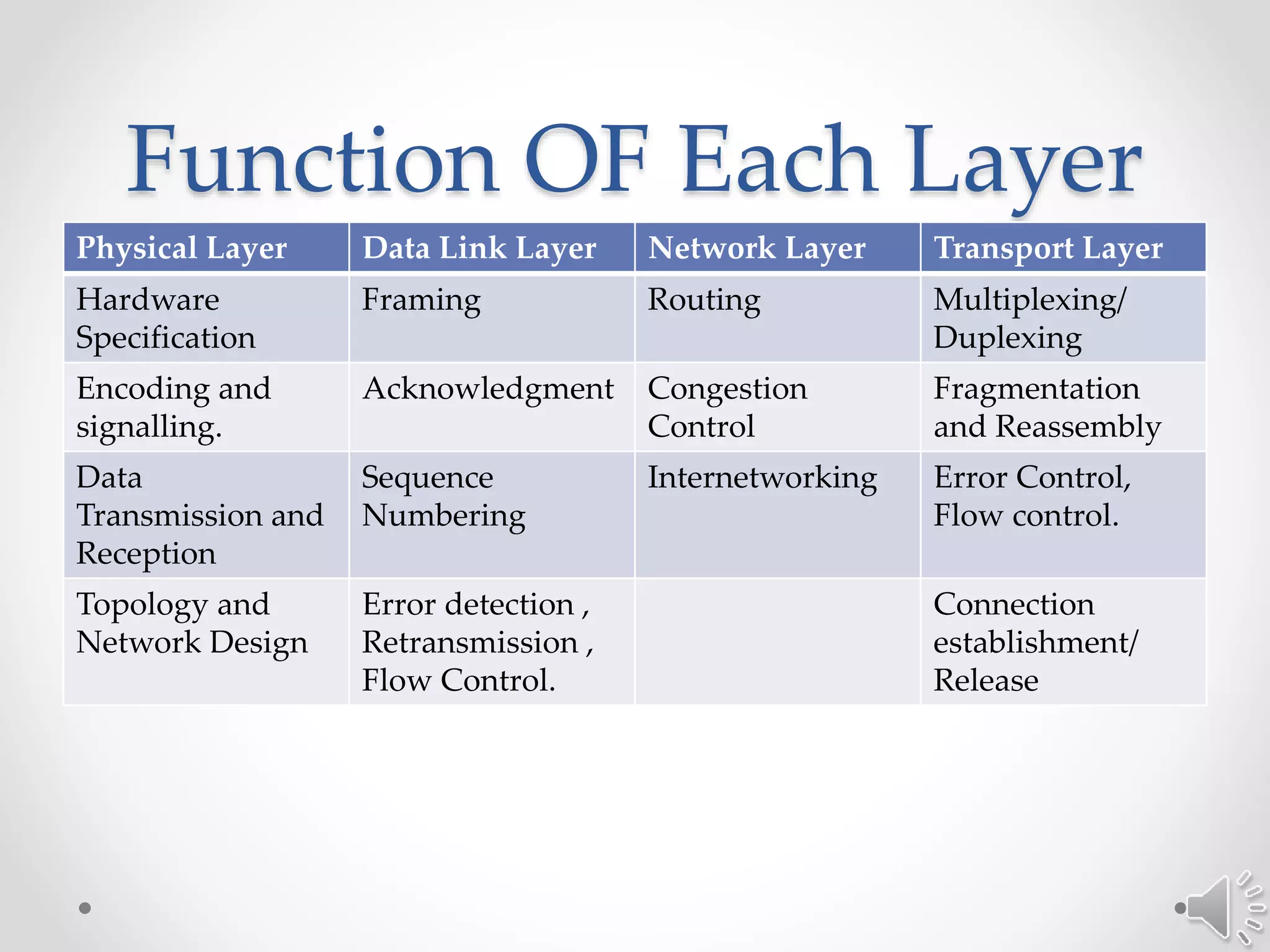 Function OF Each Layer

| Physical Layer | Data Link Layer | Network Layer | Transport Layer |
|---|---|---|---|
| Hardware Specification | Framing | Routing | Multiplexing/ Duplexing |
| Encoding and signalling. | Acknowledgment | Congestion Control | Fragmentation and Reassembly |
| Data Transmission and Reception | Sequence Numbering | Internetworking | Error Control, Flow control. |
| Topology and Network Design | Error detection , Retransmission , Flow Control. | | Connection establishment/ Release |